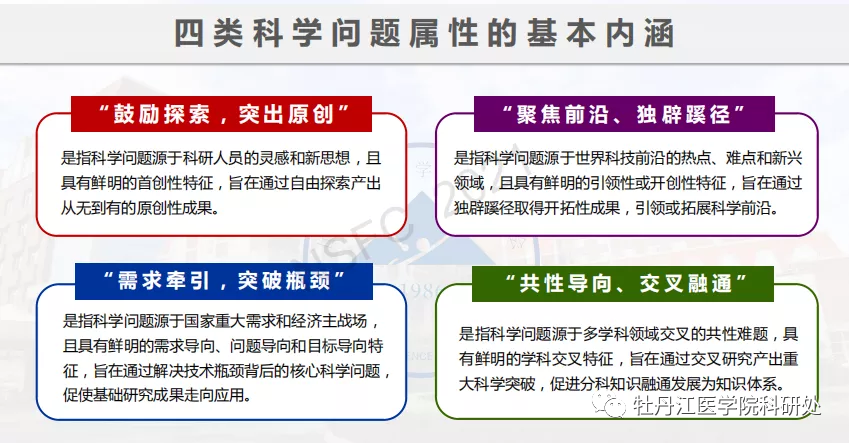 四类科学问题属性的基本内涵

“鼓励探索，突出原创”

是指科学问题源于科研人员的灵感和新思想，且具有鲜明的首创性特征，旨在通过自由探索产出从无到有的原创性成果。

“聚焦前沿、独辟蹊径”

是指科学问题源于世界科技前沿的热点、难点和新兴领域，且具有鲜明的引领性或开创性特征，旨在通过独辟蹊径取得开拓性成果，引领或拓展科学前沿。

“需求牵引，突破瓶颈”

是指科学问题源于国家重大需求和经济主战场，且具有鲜明的需求导向、问题导向和目标导向特征，旨在通过解决技术瓶颈背后的核心科学问题，促使基础研究成果走向应用。

“共性导向、交叉融通”

是指科学问题源于多学科领域交叉的共性难题，具有鲜明的学科交叉特征，旨在通过交叉研究产出重大科学突破，促进分科知识融通发展为知识体系。

牡丹江医学院科研处